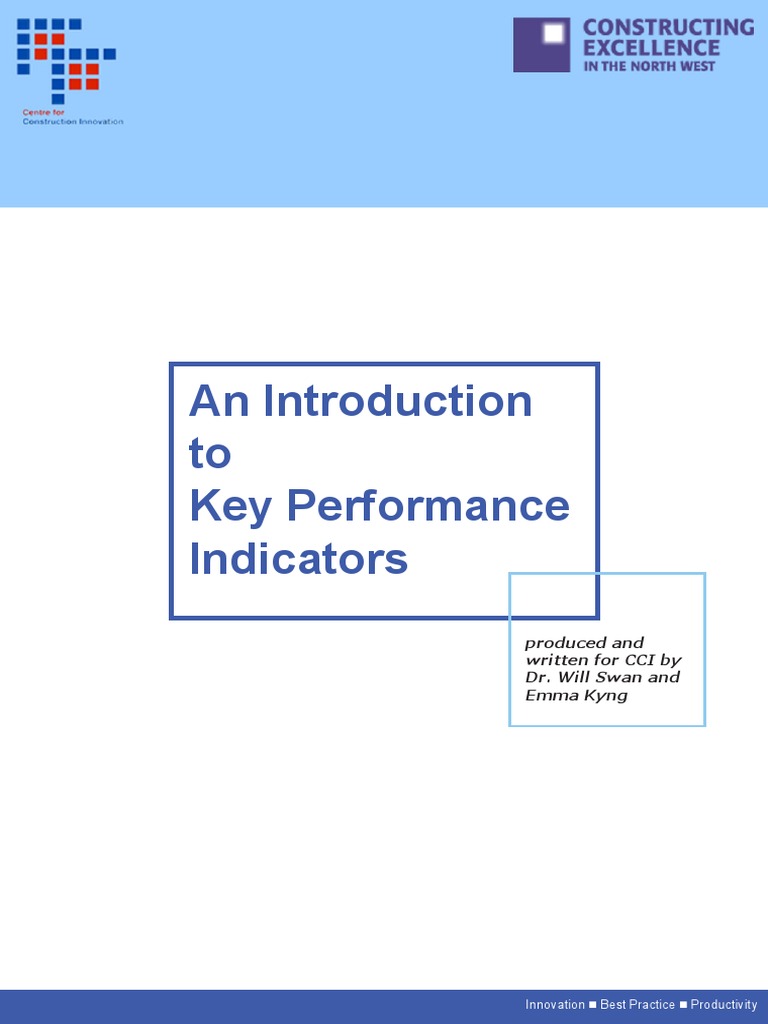 Centre for Construction Innovation

CONSTRUCTING EXCELLENCE IN THE NORTH WEST

An Introduction to Key Performance Indicators

produced and written for CCI by Dr. Will Swan and Emma Kyng

Innovation ■ Best Practice ■ Productivity